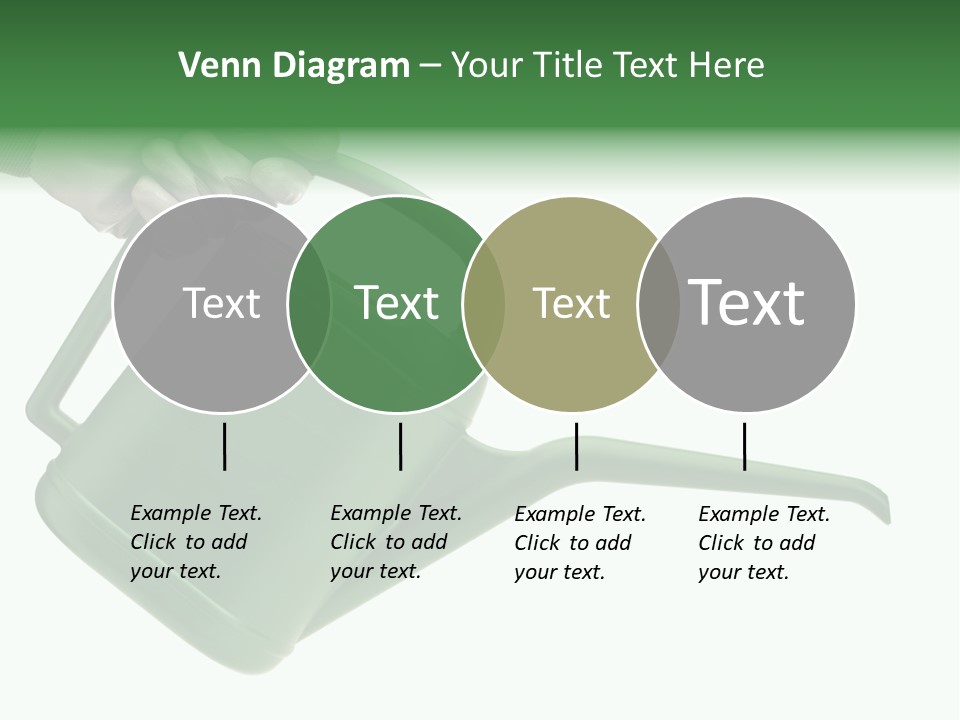 Venn Diagram – Your Title Text Here

Text

Text

Text

Text

Example Text. Click to add your text.

Example Text. Click to add your text.

Example Text. Click to add your text.

Example Text. Click to add your text.